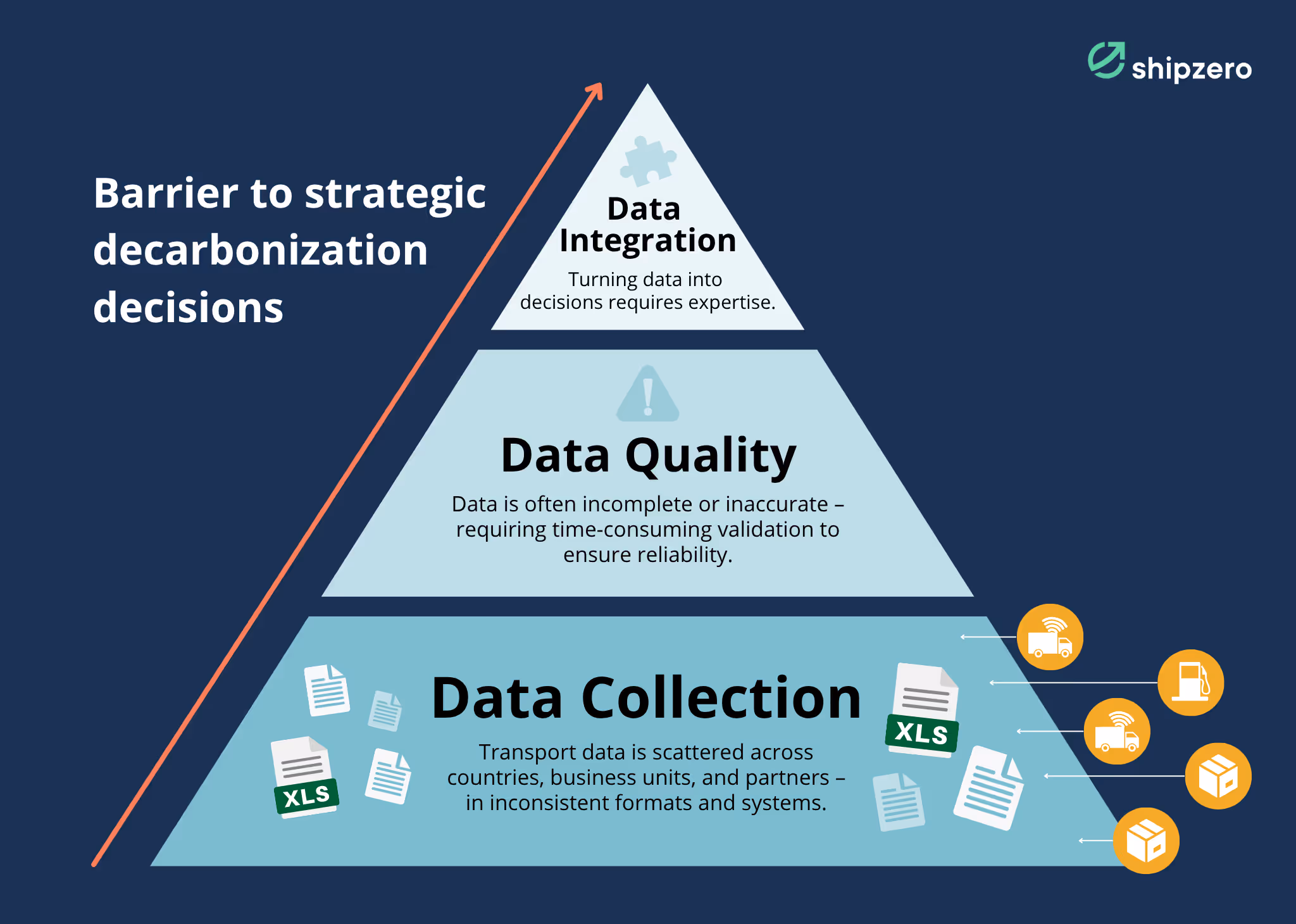 shipzero

Barrier to strategic decarbonization decisions

Data Integration

Turning data into decisions requires expertise.

Data Quality

Data is often incomplete or inaccurate – requiring time-consuming validation to ensure reliability.

Data Collection

Transport data is scattered across countries, business units, and partners – in inconsistent formats and systems.

XLS

XLS